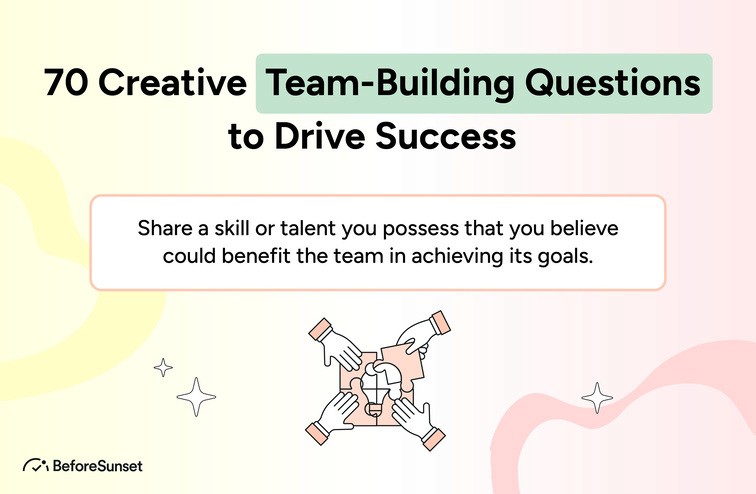 70 Creative Team-Building Questions to Drive Success

Share a skill or talent you possess that you believe could benefit the team in achieving its goals.

BeforeSunset